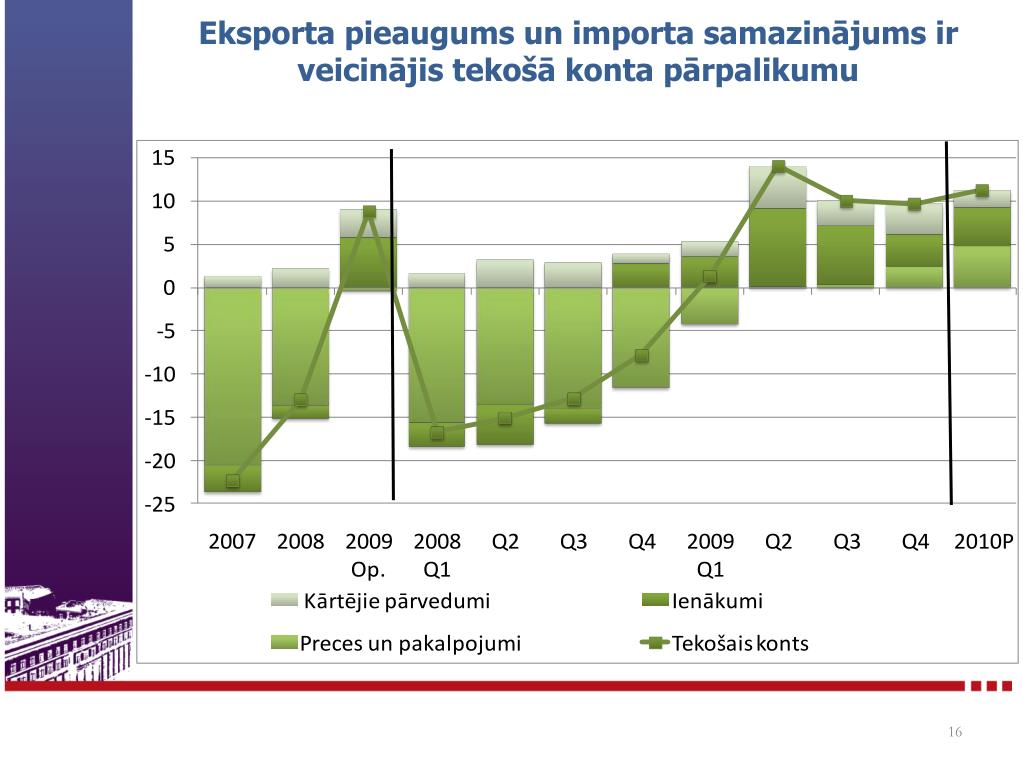 Eksporta pieaugums un importa samazinājums ir veicinājis tekošā konta pārpalikumu

15
10
5
0
-5
-10
-15
-20
-25

2007 2008 2009 Op. 2008 Q1 Q2 Q3 Q4 2009 Q1 Q2 Q3 Q4 2010P

Kārtējie pārvedumi
Ienākumi
Preces un pakalpojumi
Tekošais konts

16